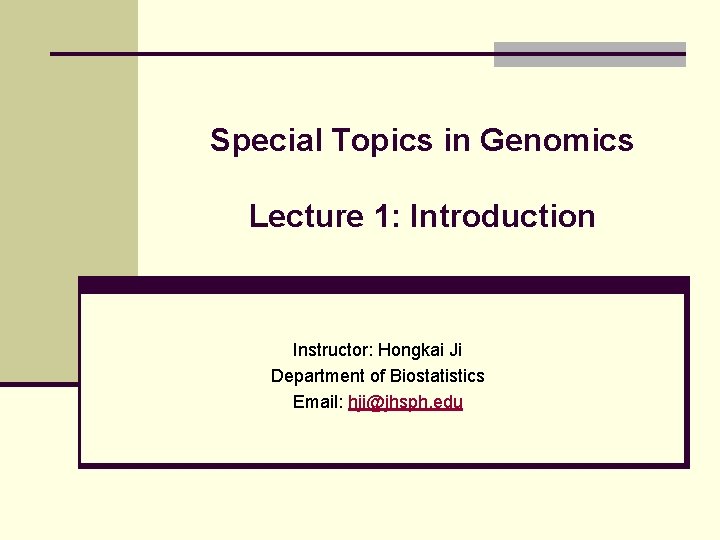 Special Topics in Genomics

Lecture 1: Introduction

Instructor: Hongkai Ji
Department of Biostatistics
Email: hji@jhsph.edu